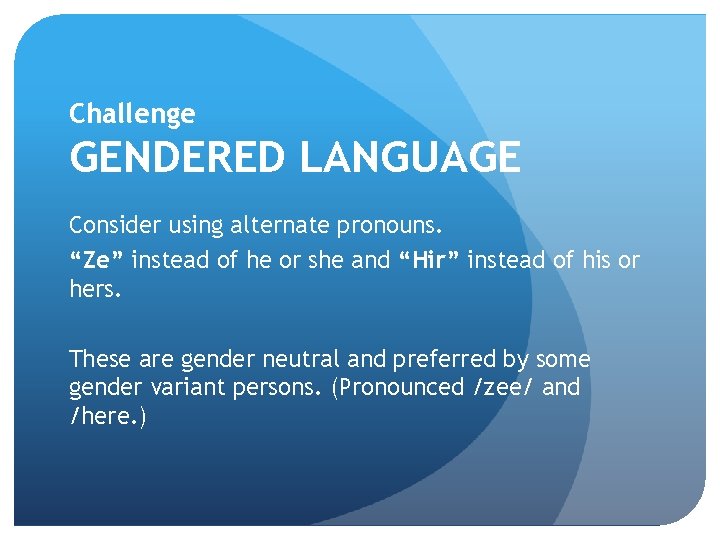 Challenge
GENDERED LANGUAGE

Consider using alternate pronouns.

“Ze” instead of he or she and “Hir” instead of his or hers.

These are gender neutral and preferred by some gender variant persons. (Pronounced /zee/ and /here.)